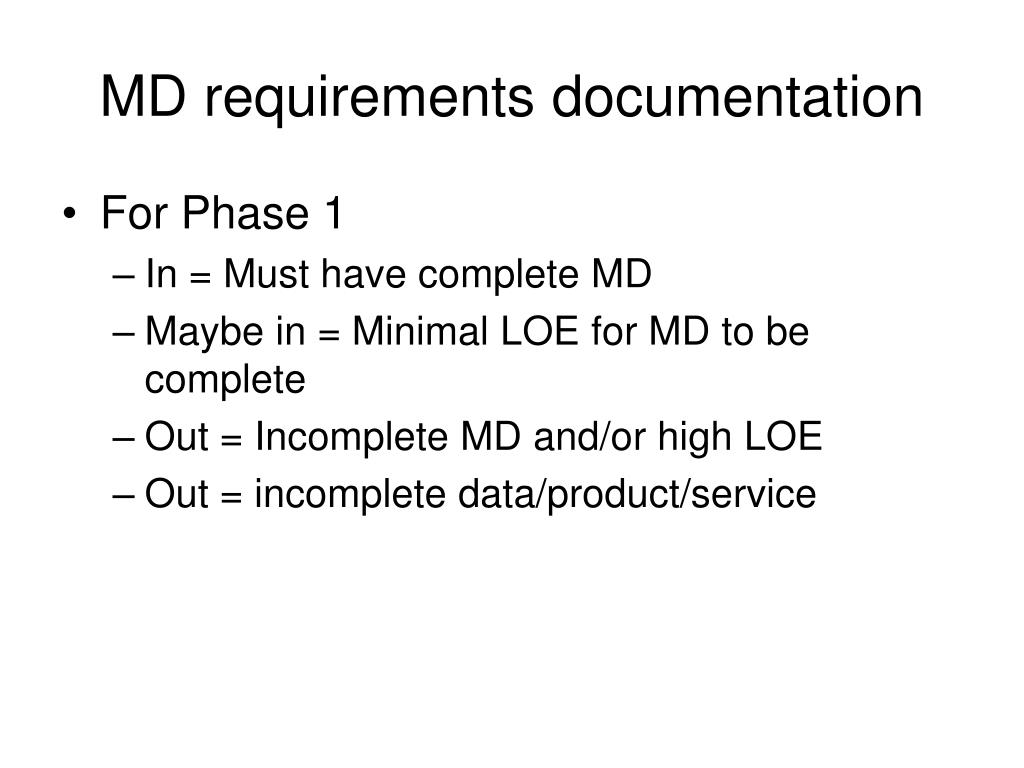 MD requirements documentation

• For Phase 1
– In = Must have complete MD
– Maybe in = Minimal LOE for MD to be complete
– Out = Incomplete MD and/or high LOE
– Out = incomplete data/product/service